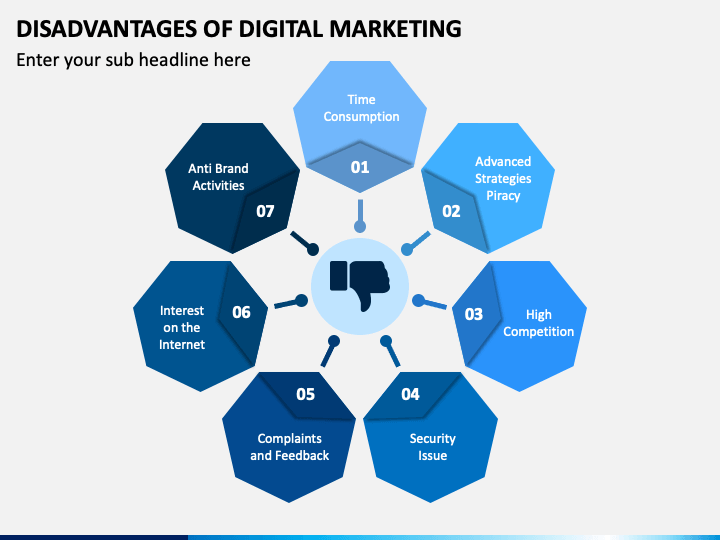 DISADVANTAGES OF DIGITAL MARKETING

Enter your sub headline here

Time Consumption
01

Advanced Strategies Piracy
02

03
High Competition

04
Security Issue

05
Complaints and Feedback

Interest on the Internet
06

Anti Brand Activities
07